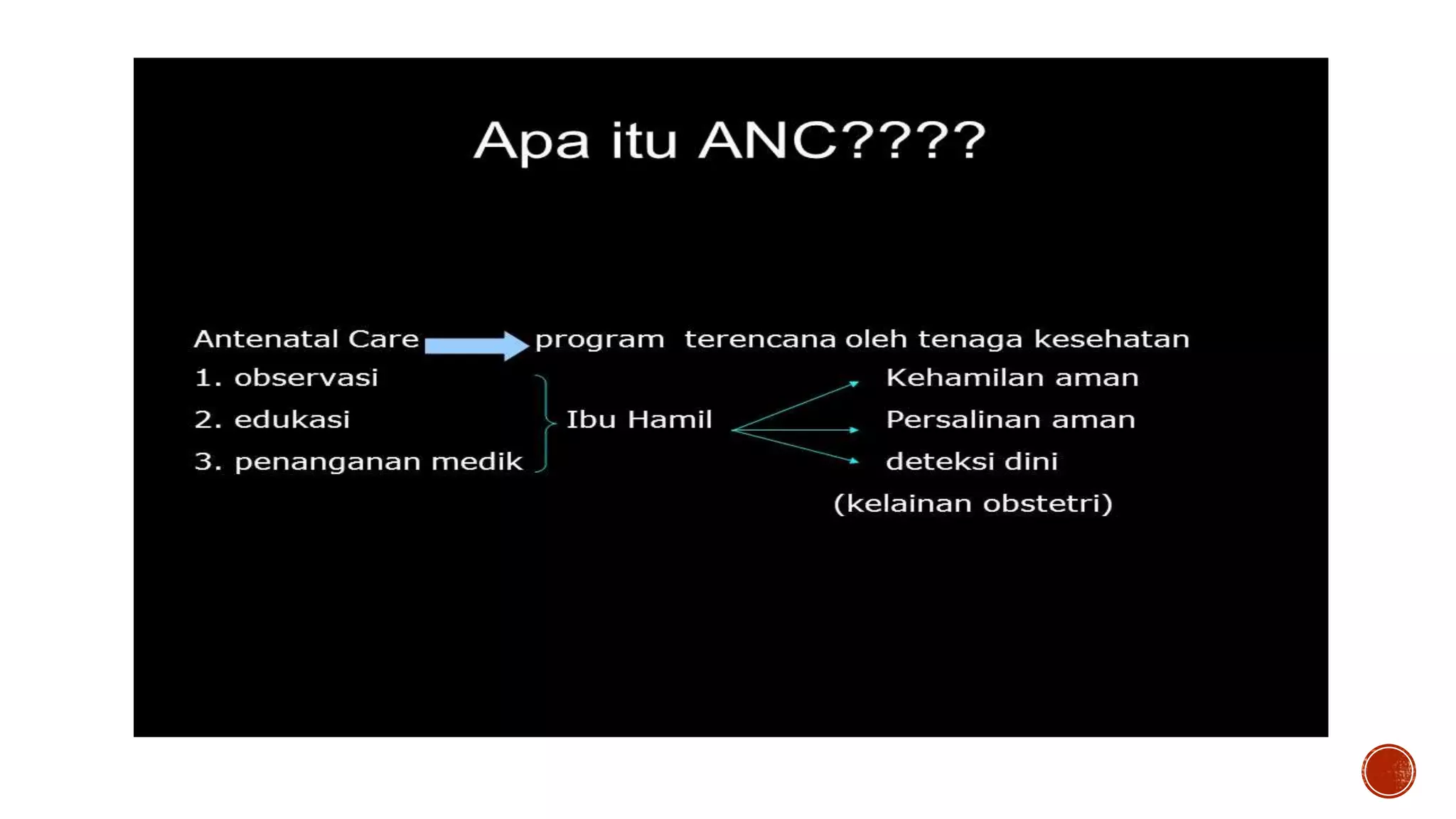 Apa itu ANC????

Antenatal Care program terencana oleh tenaga kesehatan

1. observasi
2. edukasi
3. penanganan medik

Ibu Hamil

Kehamilan aman
Persalinan aman
deteksi dini
(kelainan obstetri)